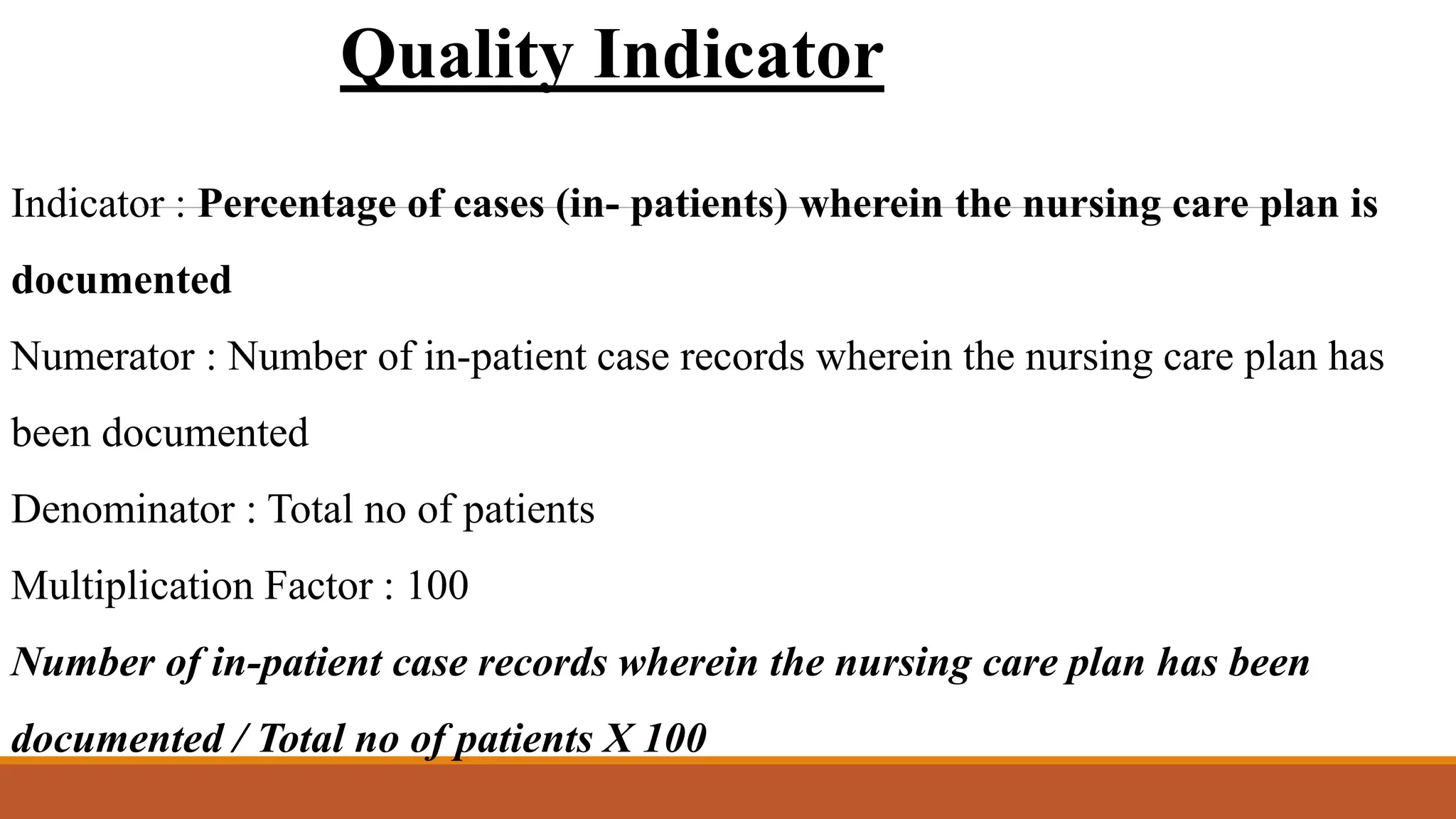 Quality Indicator

Indicator : Percentage of cases (in- patients) wherein the nursing care plan is documented

Numerator : Number of in-patient case records wherein the nursing care plan has been documented

Denominator : Total no of patients

Multiplication Factor : 100

Number of in-patient case records wherein the nursing care plan has been documented / Total no of patients X 100